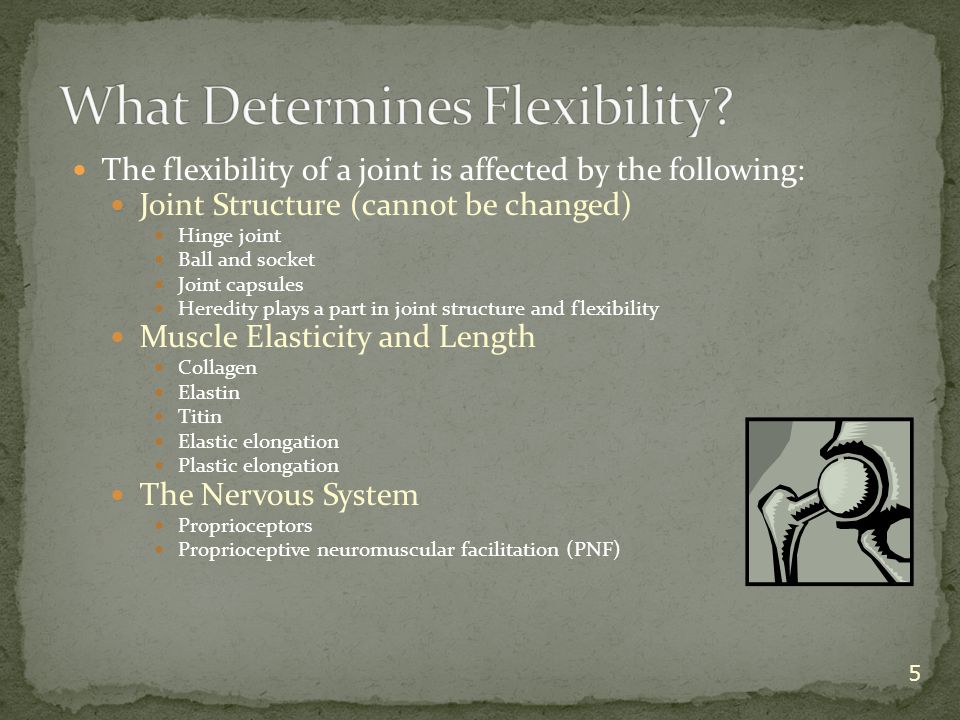 What Determines Flexibility?

- The flexibility of a joint is affected by the following:
  - Joint Structure (cannot be changed)
    - Hinge joint
    - Ball and socket
    - Joint capsules
    - Heredity plays a part in joint structure and flexibility
  - Muscle Elasticity and Length
    - Collagen
    - Elastin
    - Titin
    - Elastic elongation
    - Plastic elongation
  - The Nervous System
    - Proprioceptors
    - Proprioceptive neuromuscular facilitation (PNF)

5